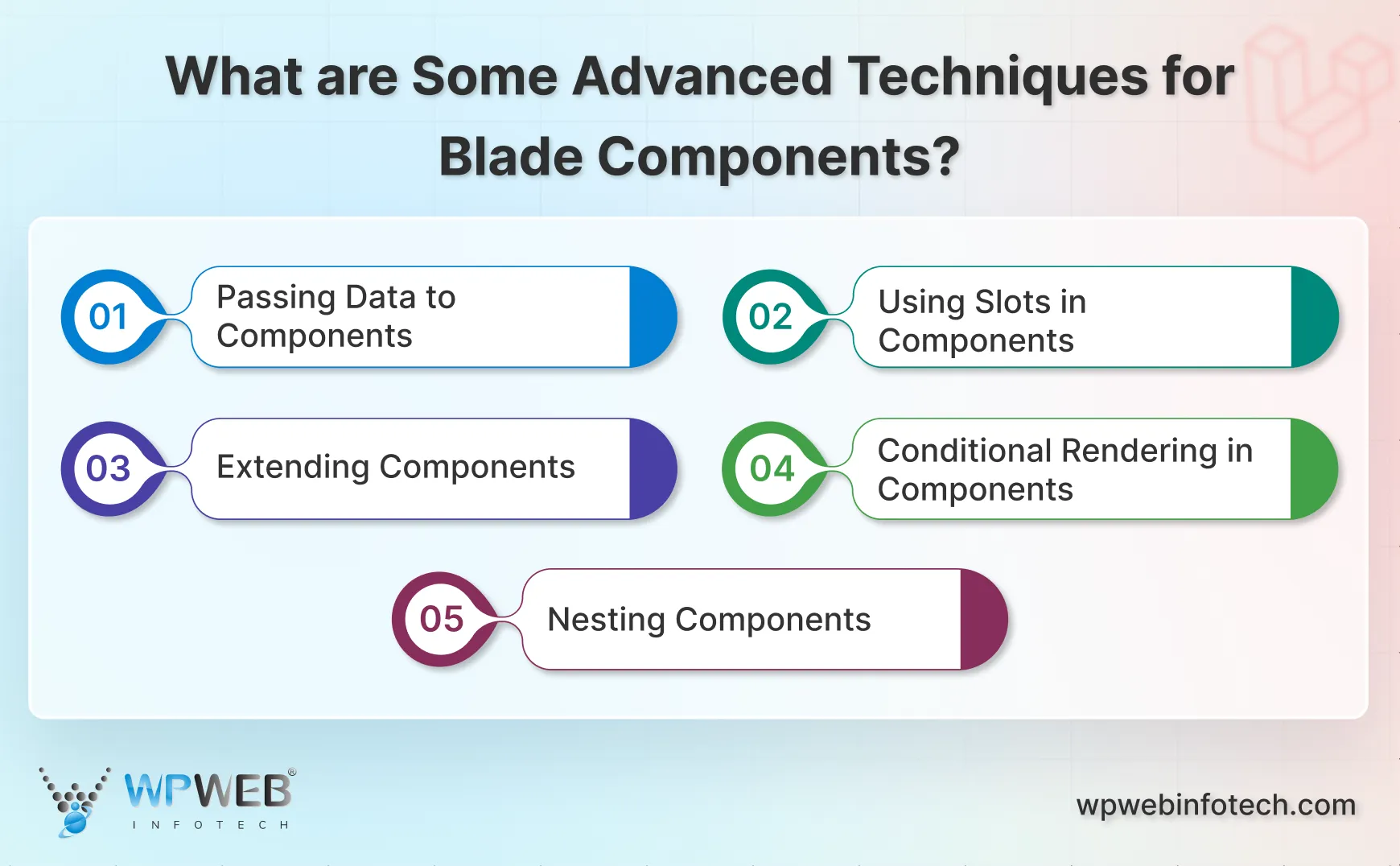 What are Some Advanced Techniques for Blade Components?

01 Passing Data to Components

02 Using Slots in Components

03 Extending Components

04 Conditional Rendering in Components

05 Nesting Components

WPWEB® INFOTECH

wpwebinfotech.com